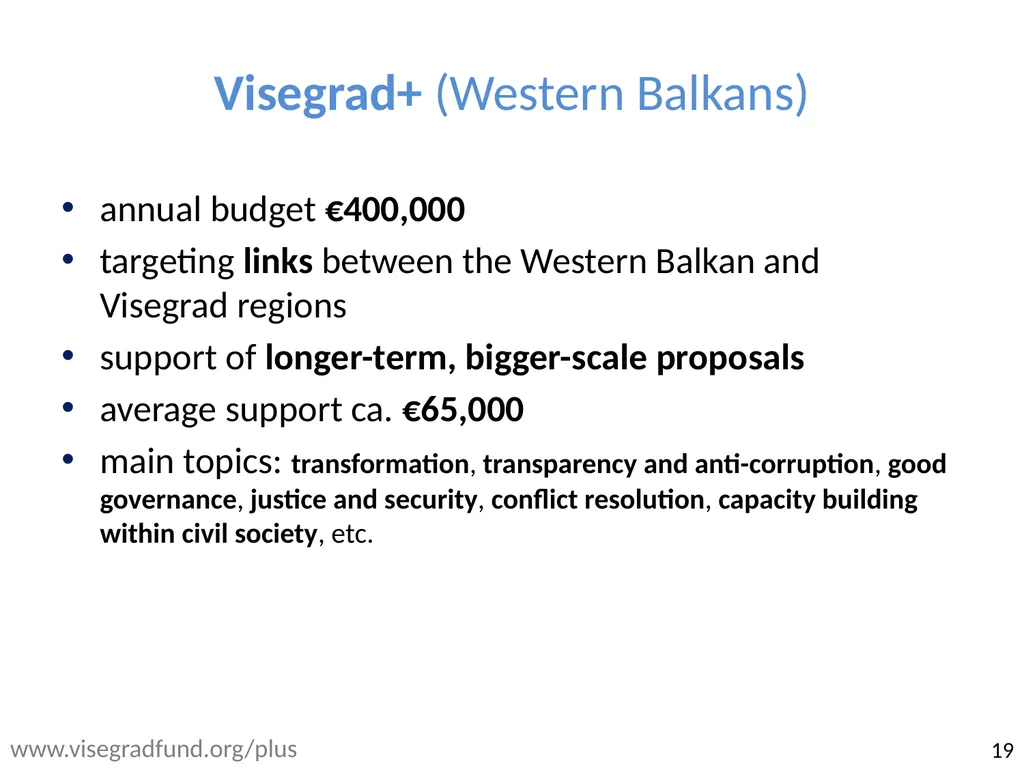 Visegrad+ (Western Balkans)

• annual budget €400,000
• targeting links between the Western Balkan and Visegrad regions
• support of longer-term, bigger-scale proposals
• average support ca. €65,000
• main topics: transformation, transparency and anti-corruption, good governance, justice and security, conflict resolution, capacity building within civil society, etc.

www.visegradfund.org/plus

19